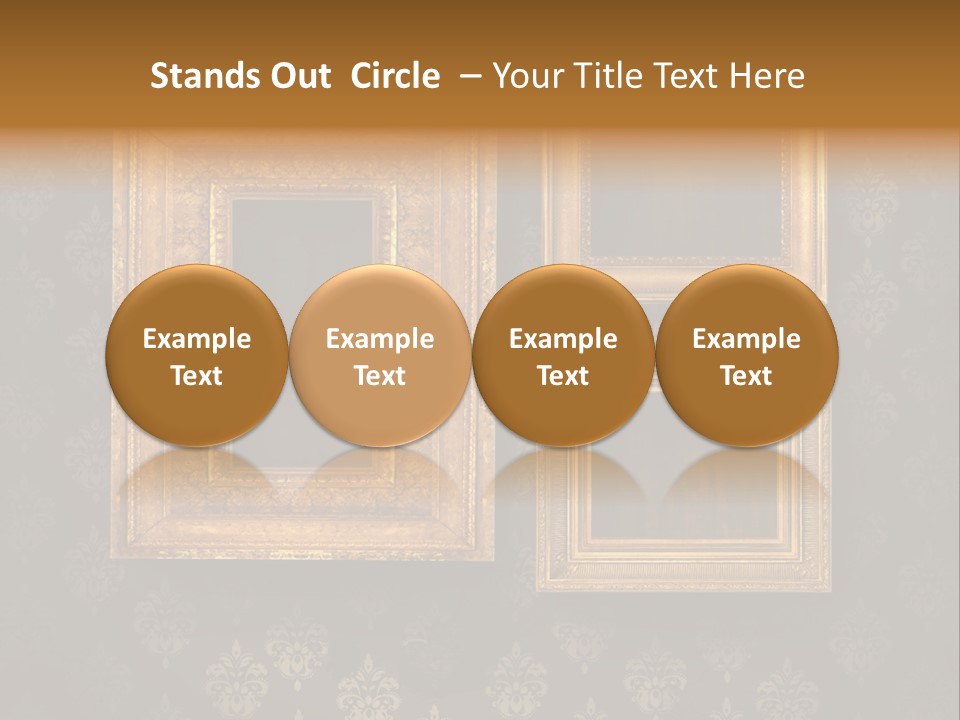 Stands Out Circle – Your Title Text Here

Example Text

Example Text

Example Text

Example Text